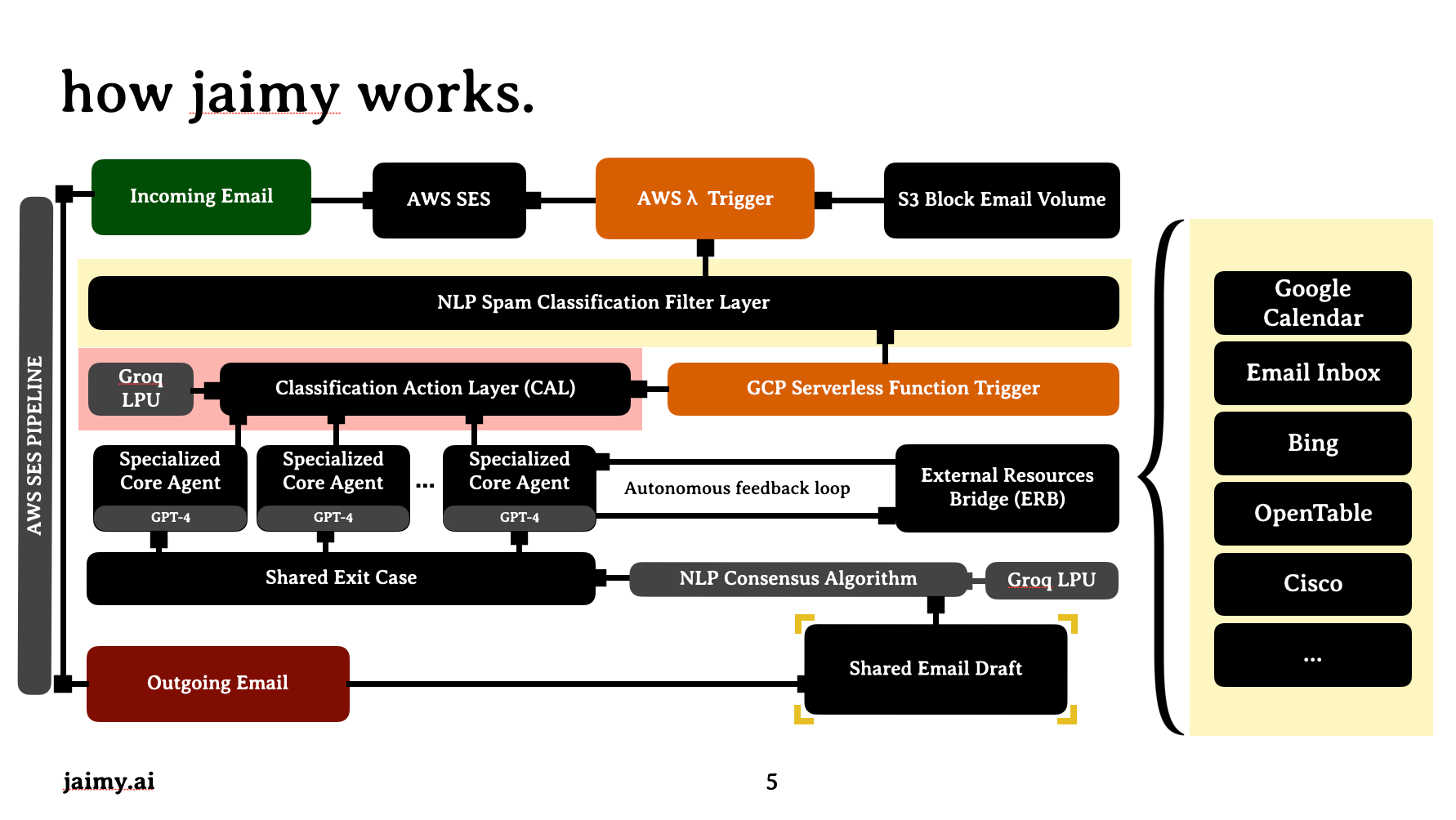 how jaimy works.

AWS SES PIPELINE

Incoming Email

AWS SES

AWS λ Trigger

S3 Block Email Volume

NLP Spam Classification Filter Layer

Groq LPU

Classification Action Layer (CAL)

GCP Serverless Function Trigger

Specialized Core Agent
GPT-4

Specialized Core Agent
GPT-4

...

Specialized Core Agent
GPT-4

Autonomous feedback loop

External Resources Bridge (ERB)

Shared Exit Case

NLP Consensus Algorithm

Groq LPU

Shared Email Draft

Outgoing Email

Google Calendar

Email Inbox

Bing

OpenTable

Cisco

...

jaimy.ai

5